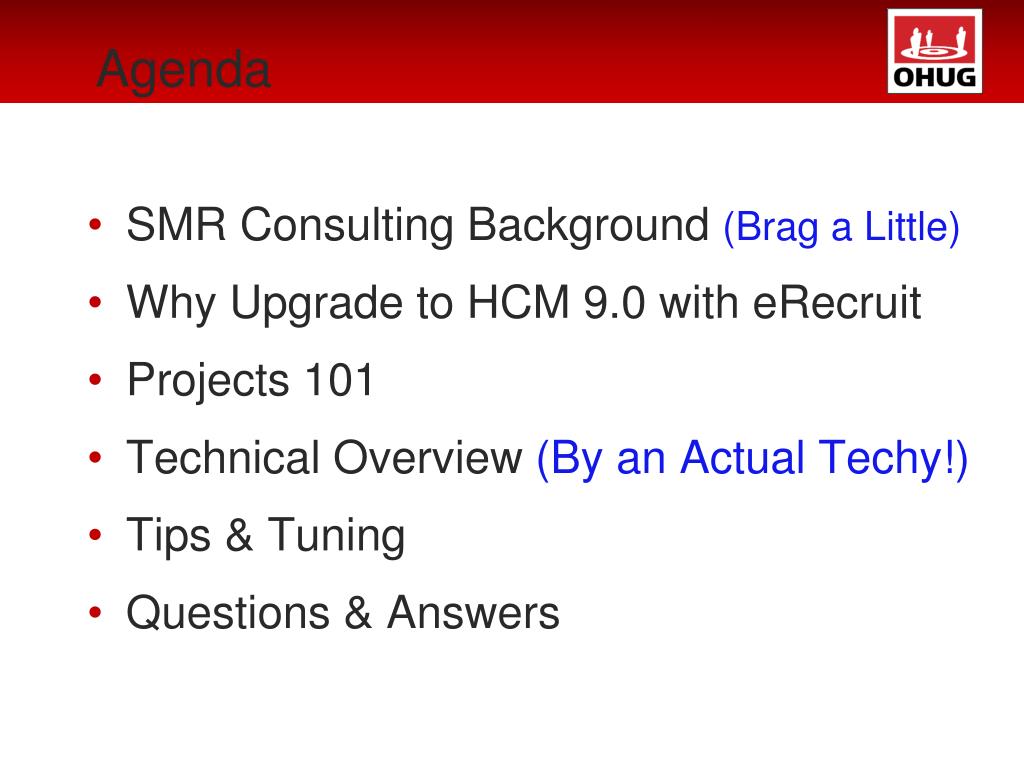 Agenda

OHUG

• SMR Consulting Background (Brag a Little)
• Why Upgrade to HCM 9.0 with eRecruit
• Projects 101
• Technical Overview (By an Actual Techy!)
• Tips & Tuning
• Questions & Answers